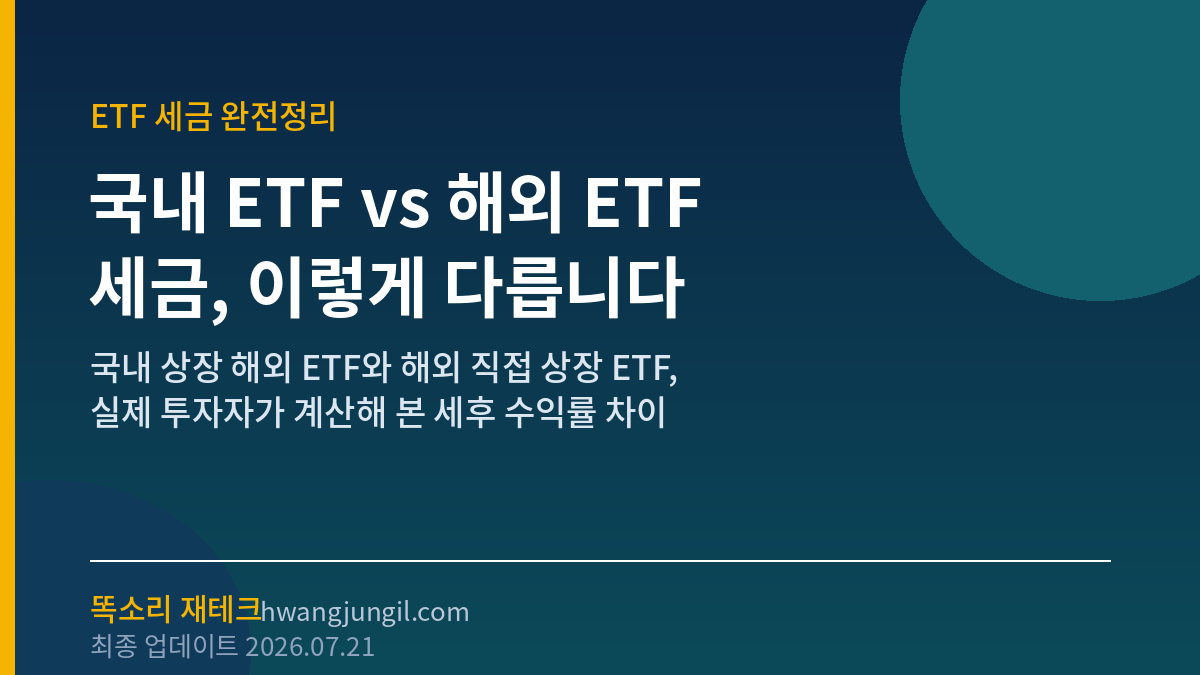 ETF 세금 완전정리

국내 ETF vs 해외 ETF
세금, 이렇게 다릅니다

국내 상장 해외 ETF와 해외 직접 상장 ETF,
실제 투자자가 계산해 본 세후 수익률 차이

똑소리 재테크hwangjungil.com
최종 업데이트 2026.07.21